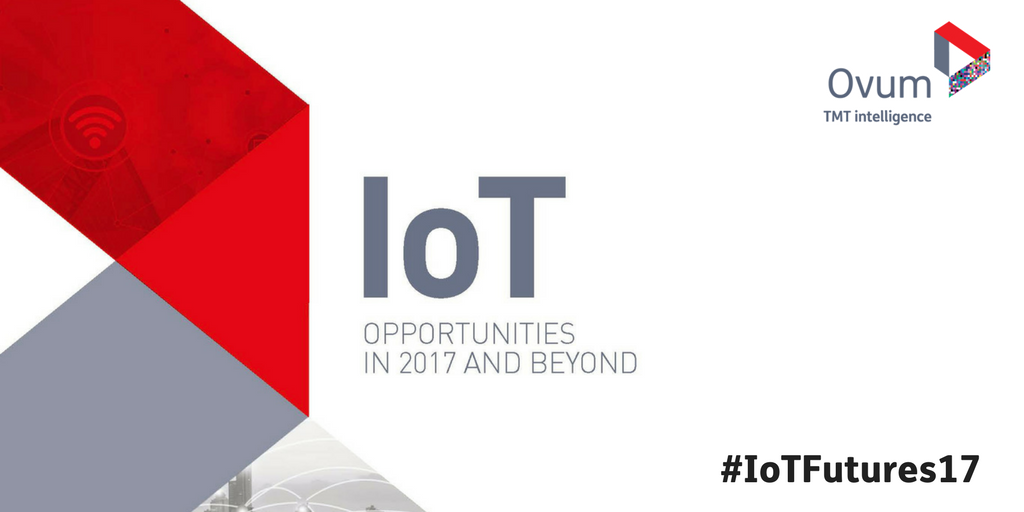 Ovum
TMT intelligence

IoT

OPPORTUNITIES
IN 2017 AND BEYOND

#IoTFutures17